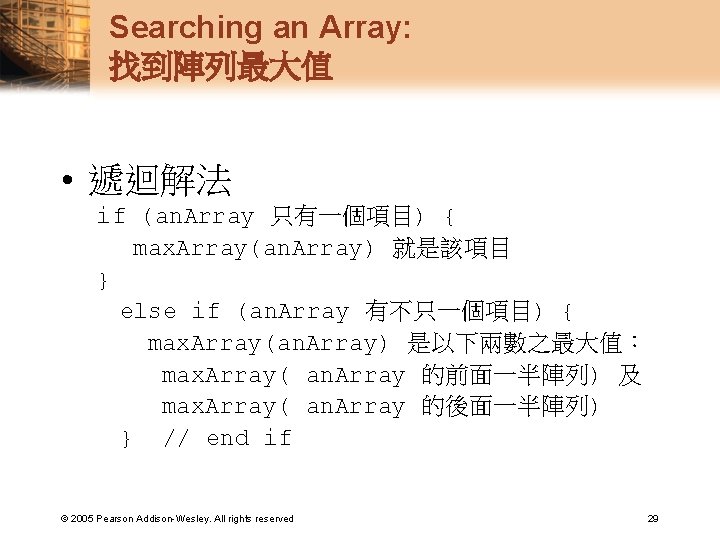 Searching an Array:
找到陣列最大值

• 遞迴解法
if (anArray 只有一個項目) {
  maxArray(anArray) 就是該項目
}
 else if (anArray 有不只一個項目) {
  maxArray(anArray) 是以下兩數之最大值：
   maxArray( anArray 的前面一半陣列) 及
   maxArray( anArray 的後面一半陣列)
 } // end if

© 2005 Pearson Addison-Wesley. All rights reserved

29